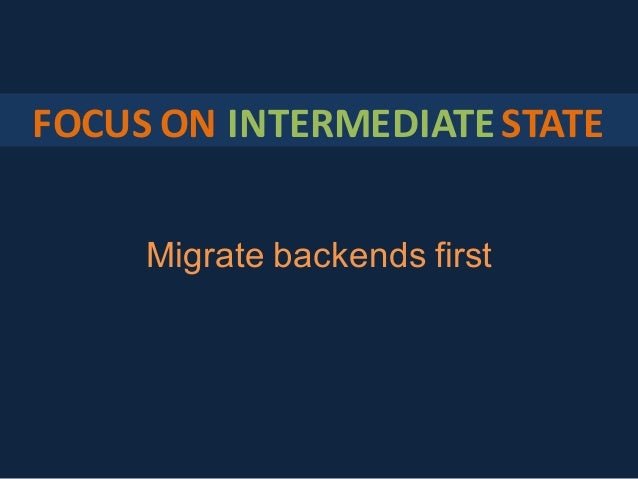 FOCUS ON INTERMEDIATE STATE

Migrate backends first